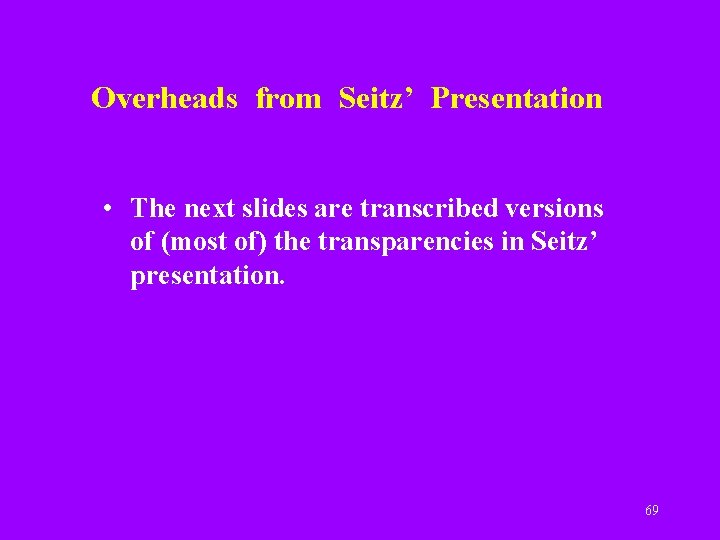 Overheads from Seitz’ Presentation

• The next slides are transcribed versions of (most of) the transparencies in Seitz’ presentation.

69